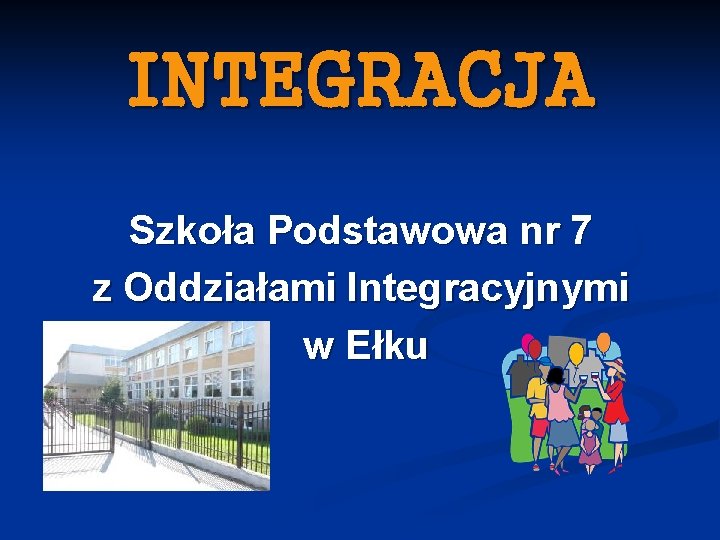 INTEGRACJA

Szkoła Podstawowa nr 7
z Oddziałami Integracyjnymi
w Ełku